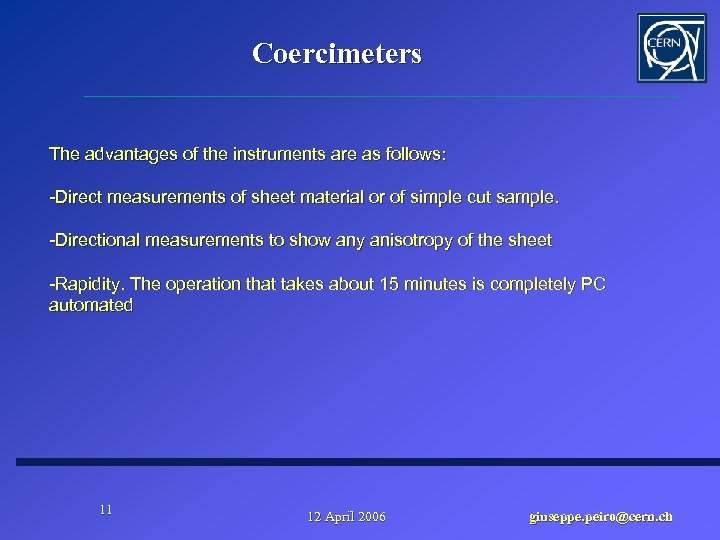 Coercimeters

CERN

The advantages of the instruments are as follows:

-Direct measurements of sheet material or of simple cut sample.

-Directional measurements to show any anisotropy of the sheet

-Rapidity. The operation that takes about 15 minutes is completely PC automated

11

12 April 2006

giuseppe.peiro@cern.ch